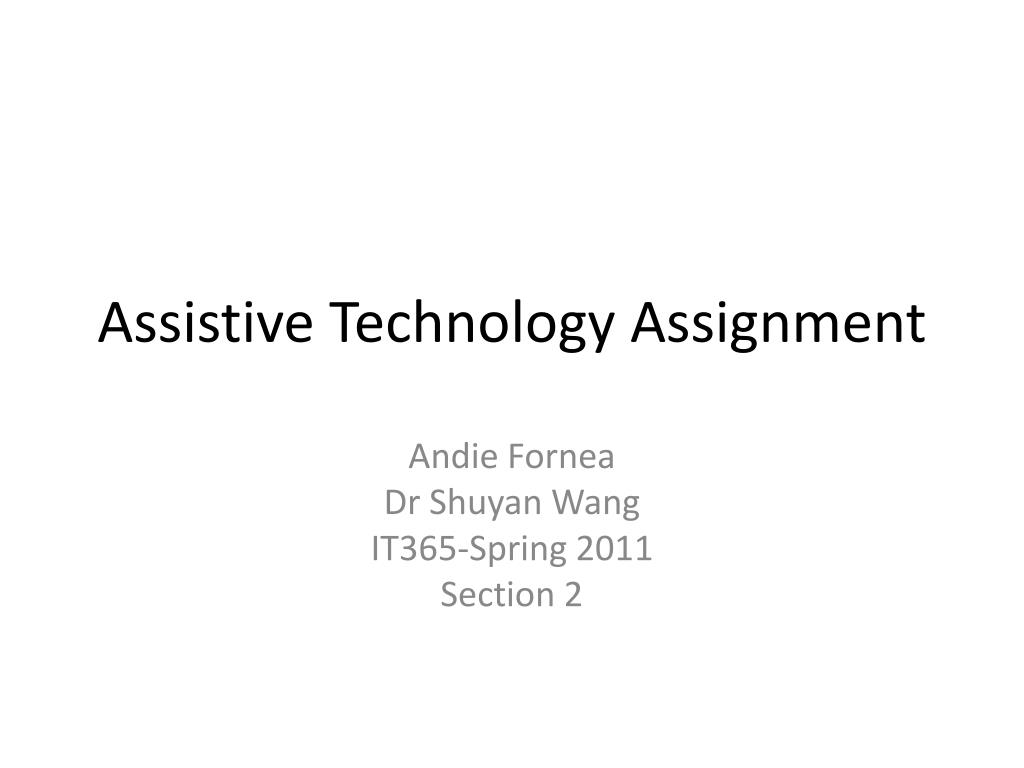 Assistive Technology Assignment

Andie Fornea
Dr Shuyan Wang
IT365-Spring 2011
Section 2